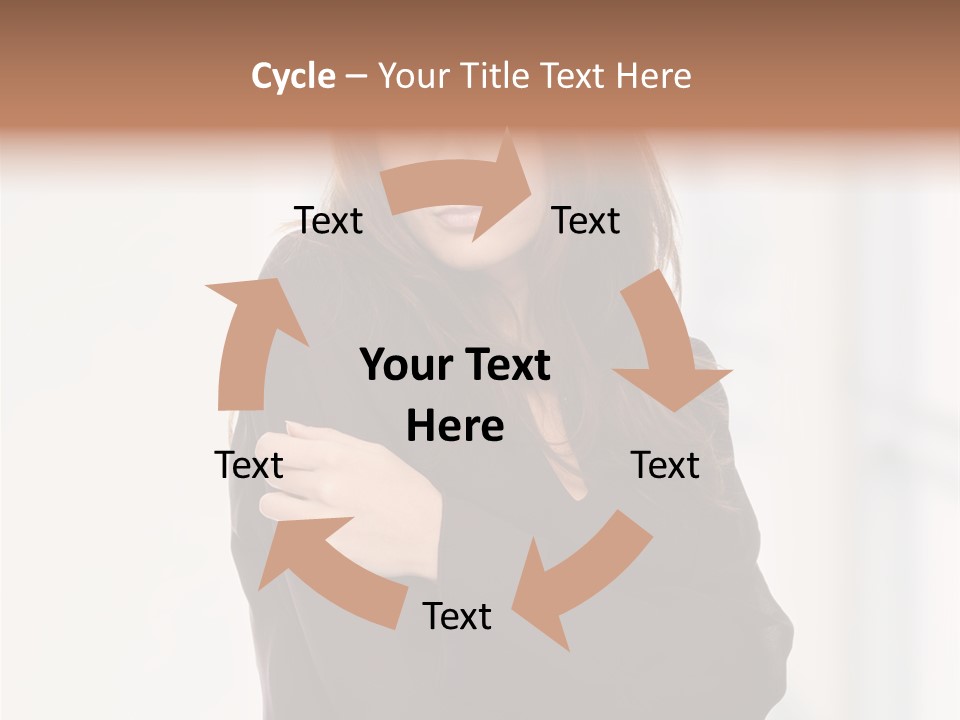 Cycle – Your Title Text Here

Text

Text

Your Text Here

Text

Text

Text